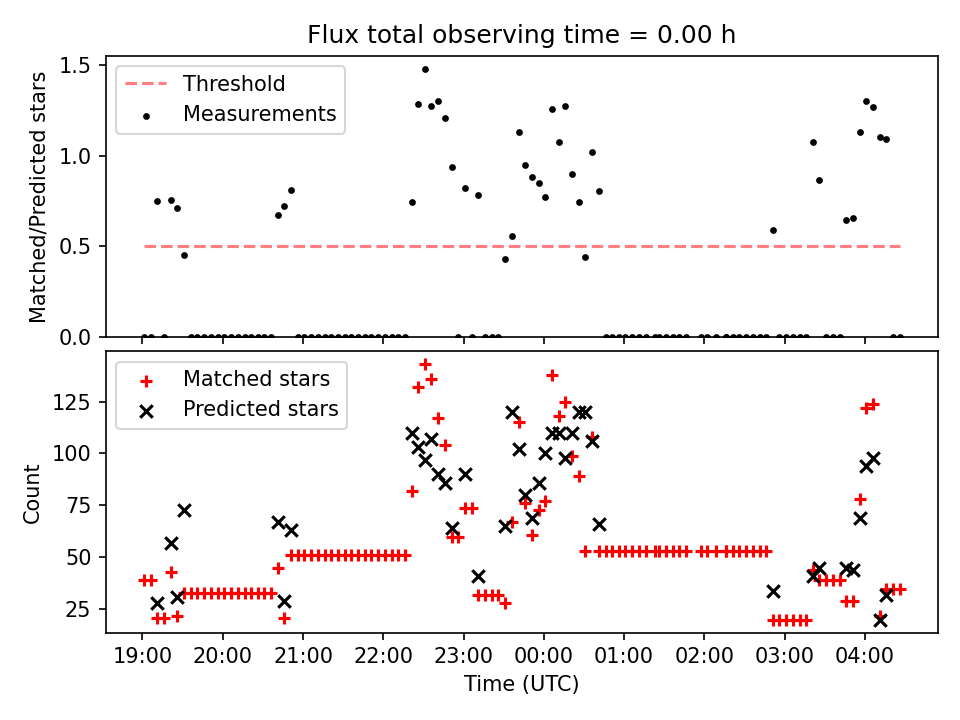 Flux total observing time = 0.00 h

Threshold
Measurements

Matched/Predicted stars

1.5
1.0
0.5
0.0

Matched stars
Predicted stars

Count

125
100
75
50
25

19:00
20:00
21:00
22:00
23:00
00:00
01:00
02:00
03:00
04:00

Time (UTC)